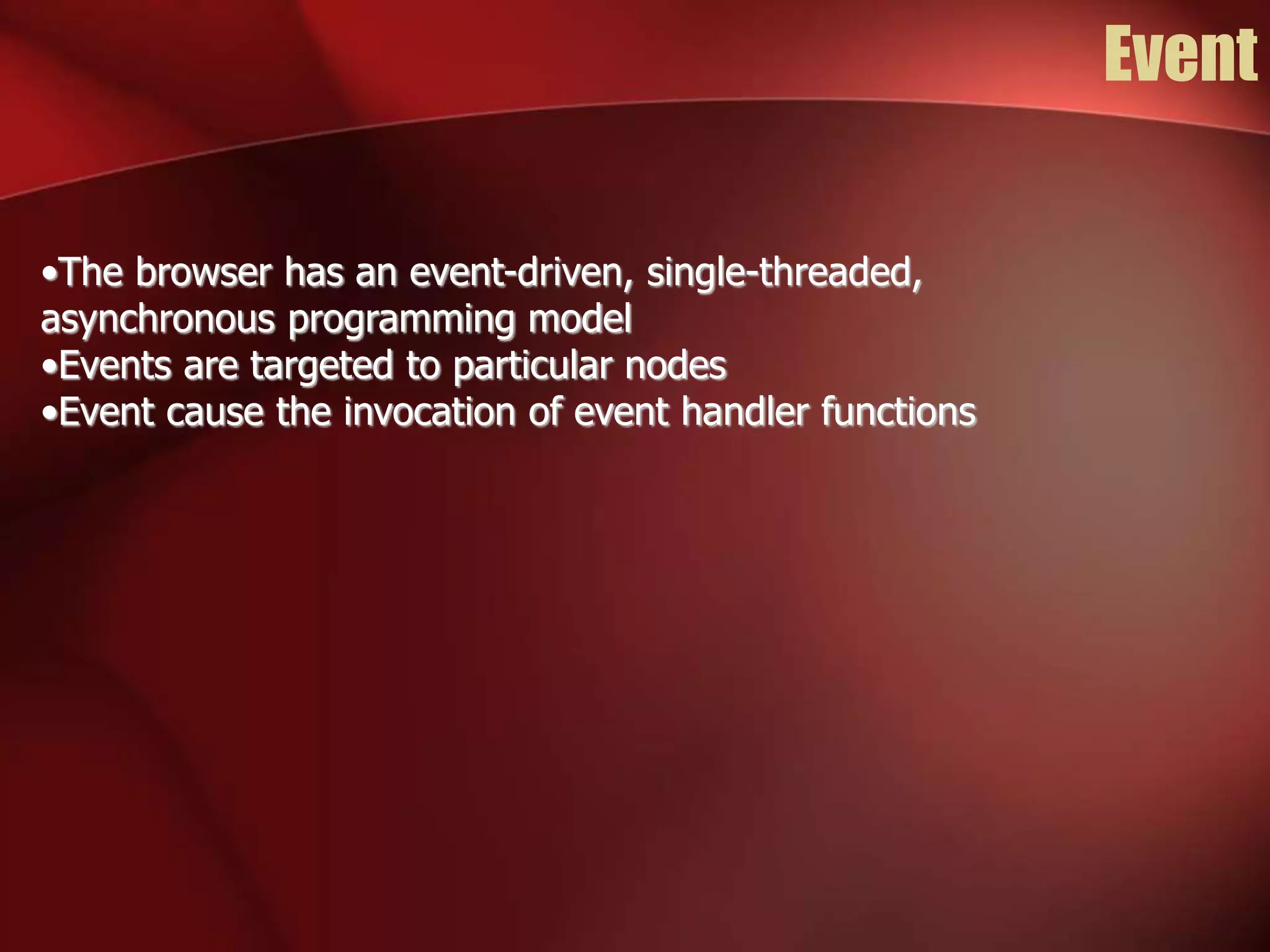 Event

•The browser has an event-driven, single-threaded, asynchronous programming model
•Events are targeted to particular nodes
•Event cause the invocation of event handler functions